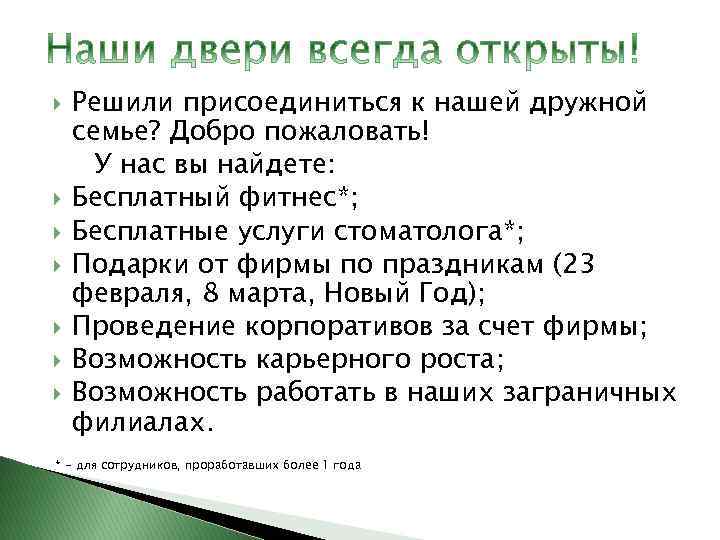 Наши двери всегда открыты!

Решили присоединиться к нашей дружной семье? Добро пожаловать!
У нас вы найдете:

Бесплатный фитнес*;

Бесплатные услуги стоматолога*;

Подарки от фирмы по праздникам (23 февраля, 8 марта, Новый Год);

Проведение корпоративов за счет фирмы;

Возможность карьерного роста;

Возможность работать в наших заграничных филиалах.

* - для сотрудников, проработавших более 1 года